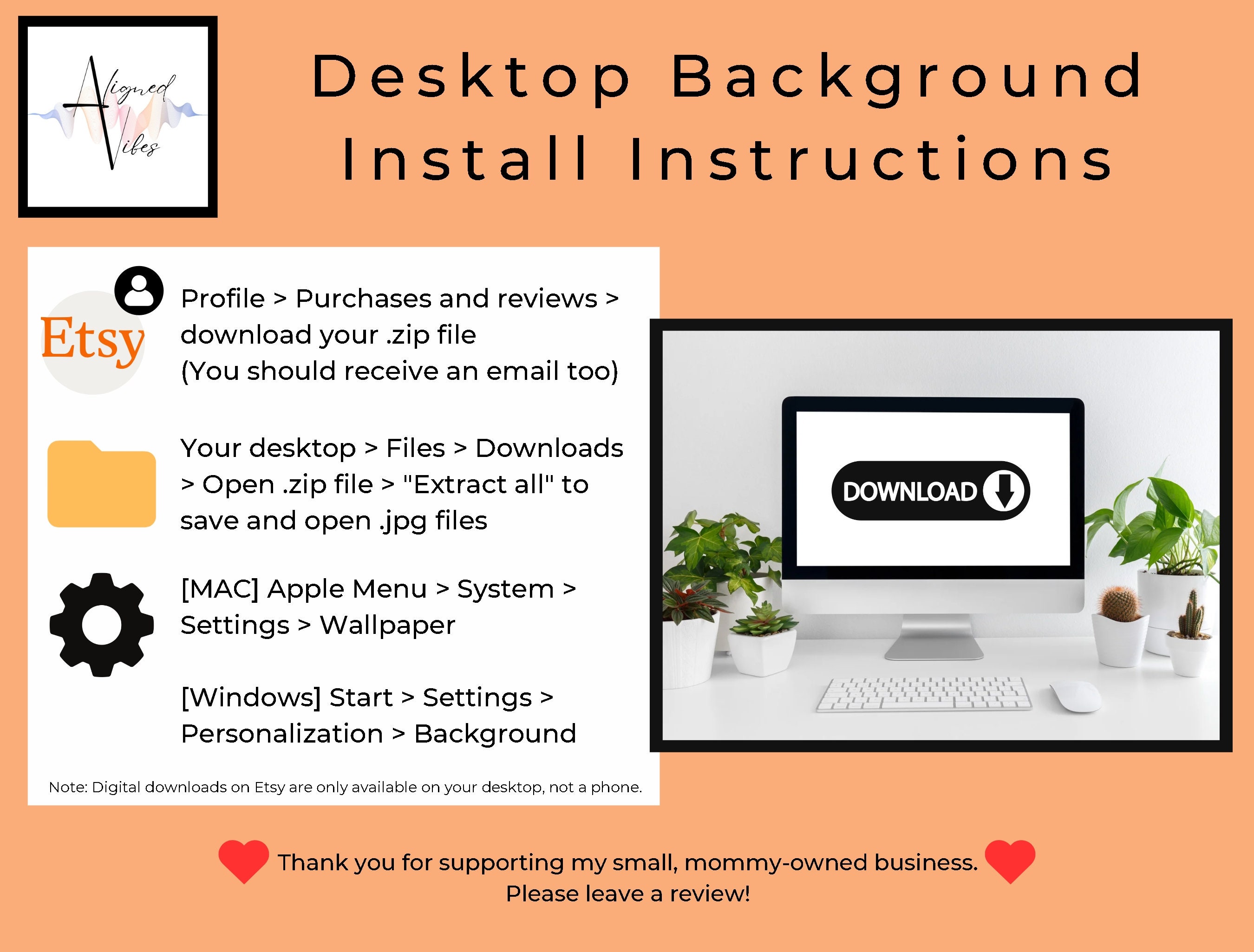 Aligned Vibes

Desktop Background Install Instructions

Etsy

Profile > Purchases and reviews > download your .zip file (You should receive an email too)

Your desktop > Files > Downloads > Open .zip file > "Extract all" to save and open .jpg files

[MAC] Apple Menu > System > Settings > Wallpaper

[Windows] Start > Settings > Personalization > Background

Note: Digital downloads on Etsy are only available on your desktop, not a phone.

DOWNLOAD

Thank you for supporting my small, mommy-owned business.
Please leave a review!